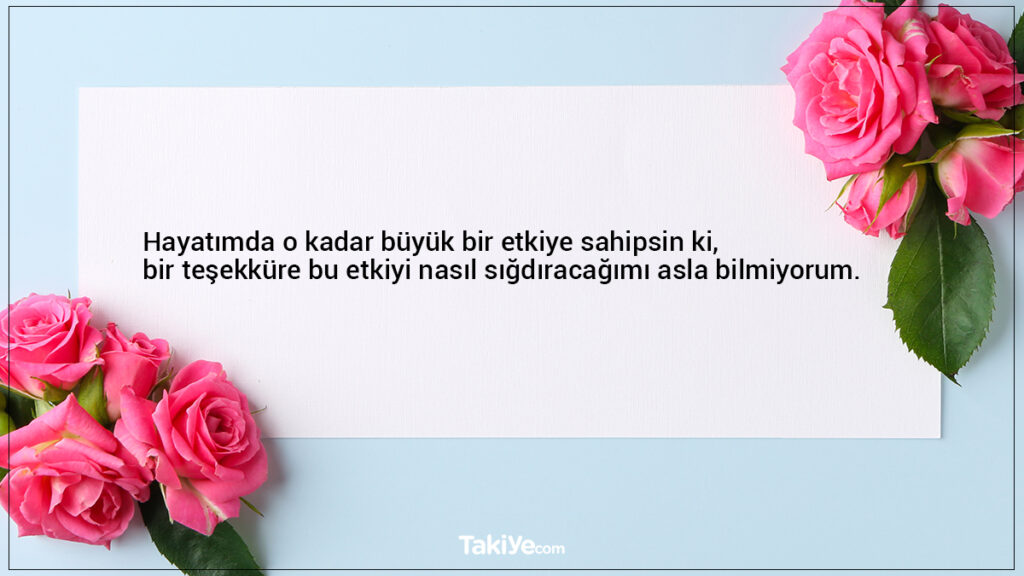 Hayatımda o kadar büyük bir etkiye sahipsin ki,
bir teşekküre bu etkiyi nasıl sığdıracağımı asla bilmiyorum.

TakiYe.com